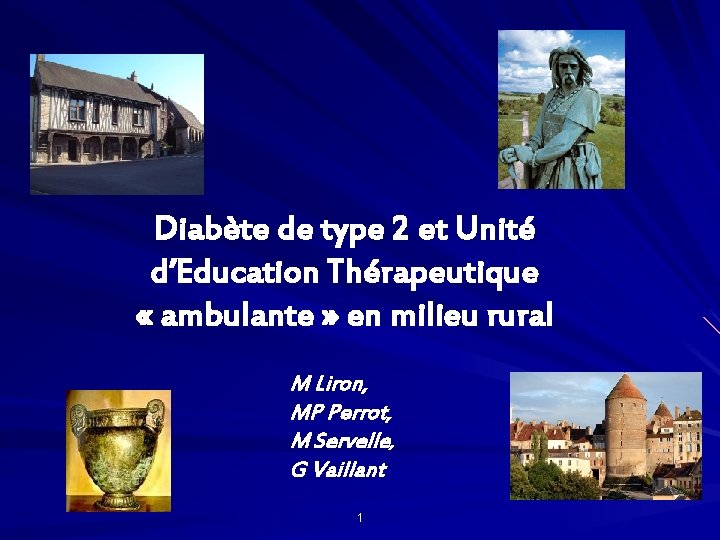 Diabète de type 2 et Unité d'Education Thérapeutique « ambulante » en milieu rural

M Liron,
MP Perrot,
M Servelle,
G Vaillant

1